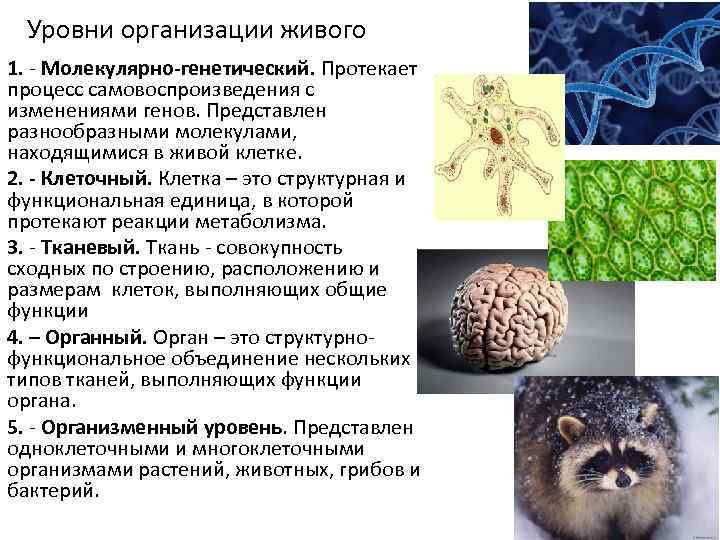 Уровни организации живого

1. - Молекулярно-генетический. Протекает процесс самовоспроизведения с изменениями генов. Представлен разнообразными молекулами, находящимися в живой клетке.

2. - Клеточный. Клетка – это структурная и функциональная единица, в которой протекают реакции метаболизма.

3. - Тканевый. Ткань - совокупность сходных по строению, расположению и размерам клеток, выполняющих общие функции

4. – Органный. Орган – это структурно-функциональное объединение нескольких типов тканей, выполняющих функции органа.

5. - Организменный уровень. Представлен одноклеточными и многоклеточными организмами растений, животных, грибов и бактерий.